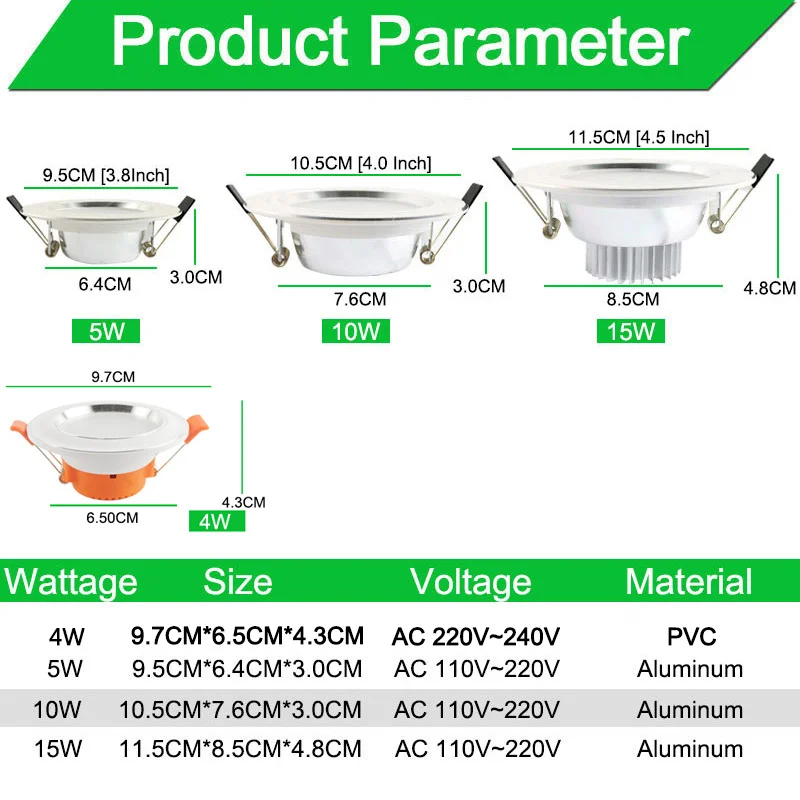 Product Parameter

9.5CM [3.8Inch]
6.4CM
3.0CM
5W

10.5CM [4.0 Inch]
7.6CM
3.0CM
10W

11.5CM [4.5 Inch]
8.5CM
4.8CM
15W

9.7CM
6.50CM
4.3CM
4W

| Wattage | Size | Voltage | Material |
|---|---|---|---|
| 4W | 9.7CM*6.5CM*4.3CM | AC 220V~240V | PVC |
| 5W | 9.5CM*6.4CM*3.0CM | AC 110V~220V | Aluminum |
| 10W | 10.5CM*7.6CM*3.0CM | AC 110V~220V | Aluminum |
| 15W | 11.5CM*8.5CM*4.8CM | AC 110V~220V | Aluminum |